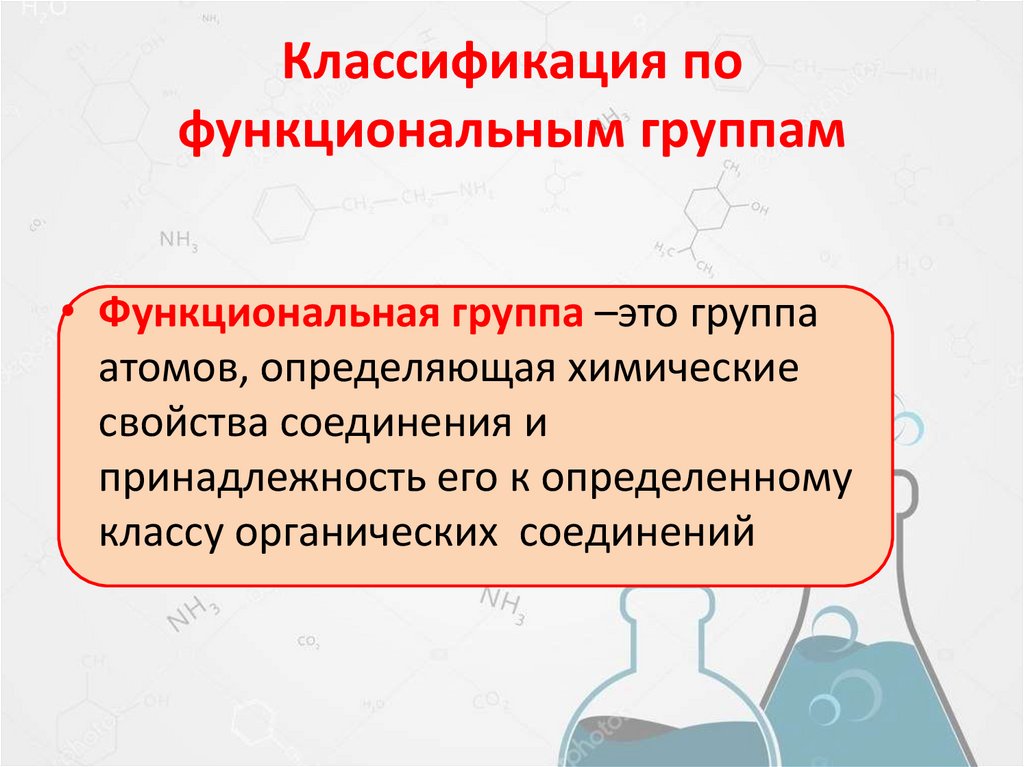 Классификация по функциональным группам

• Функциональная группа –это группа атомов, определяющая химические свойства соединения и принадлежность его к определенному классу органических соединений